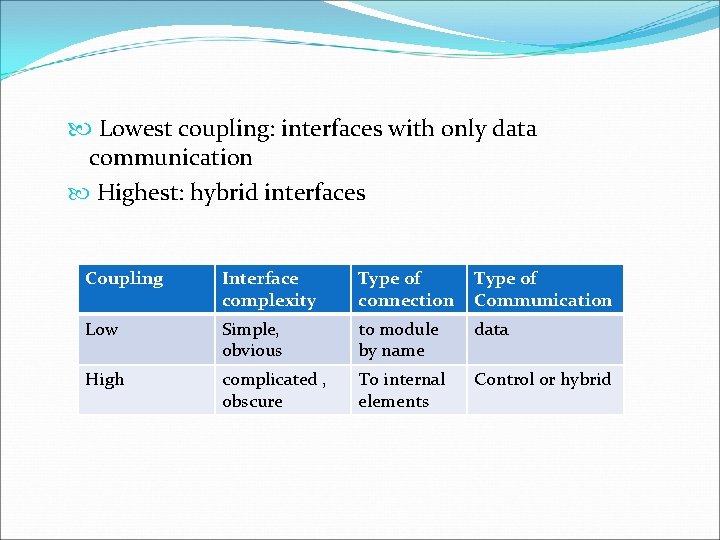 Lowest coupling: interfaces with only data communication

Highest: hybrid interfaces

| Coupling | Interface complexity | Type of connection | Type of Communication |
|---|---|---|---|
| Low | Simple, obvious | to module by name | data |
| High | complicated , obscure | To internal elements | Control or hybrid |